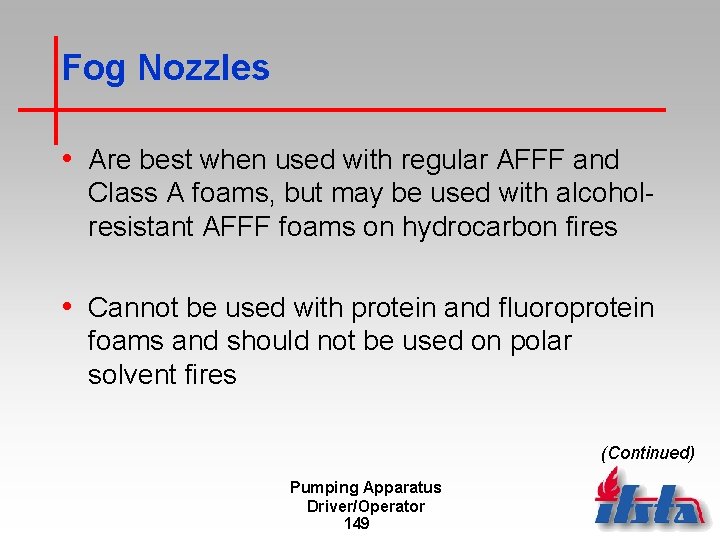 Fog Nozzles

• Are best when used with regular AFFF and Class A foams, but may be used with alcohol-resistant AFFF foams on hydrocarbon fires

• Cannot be used with protein and fluoroprotein foams and should not be used on polar solvent fires

(Continued)

Pumping Apparatus Driver/Operator
149

ifsta